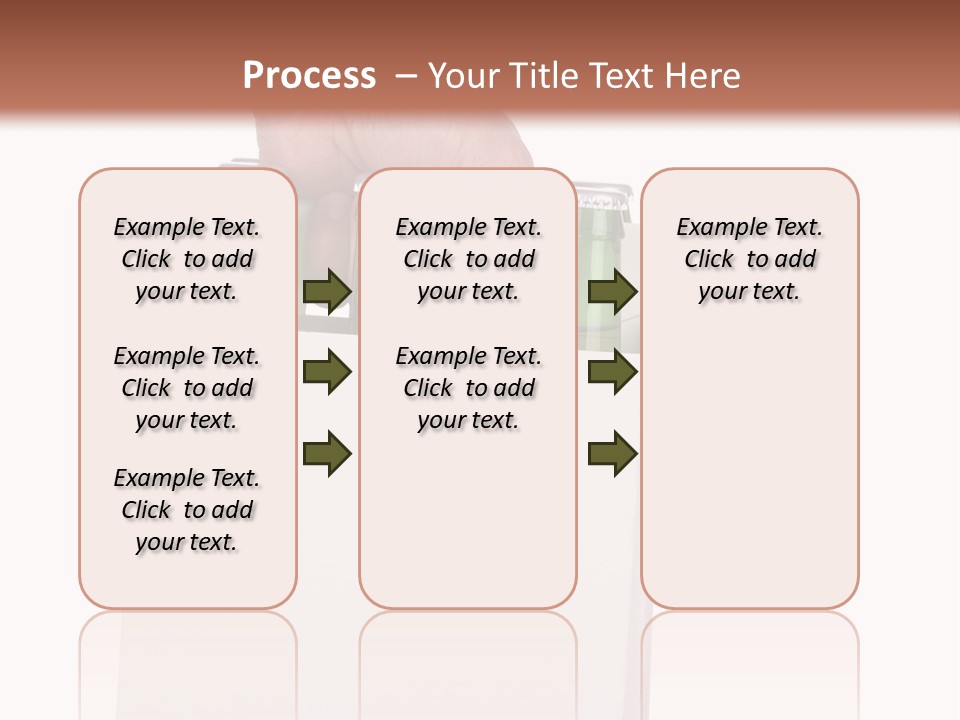 Process – Your Title Text Here

Example Text. Click to add your text.

Example Text. Click to add your text.

Example Text. Click to add your text.

Example Text. Click to add your text.

Example Text. Click to add your text.

Example Text. Click to add your text.